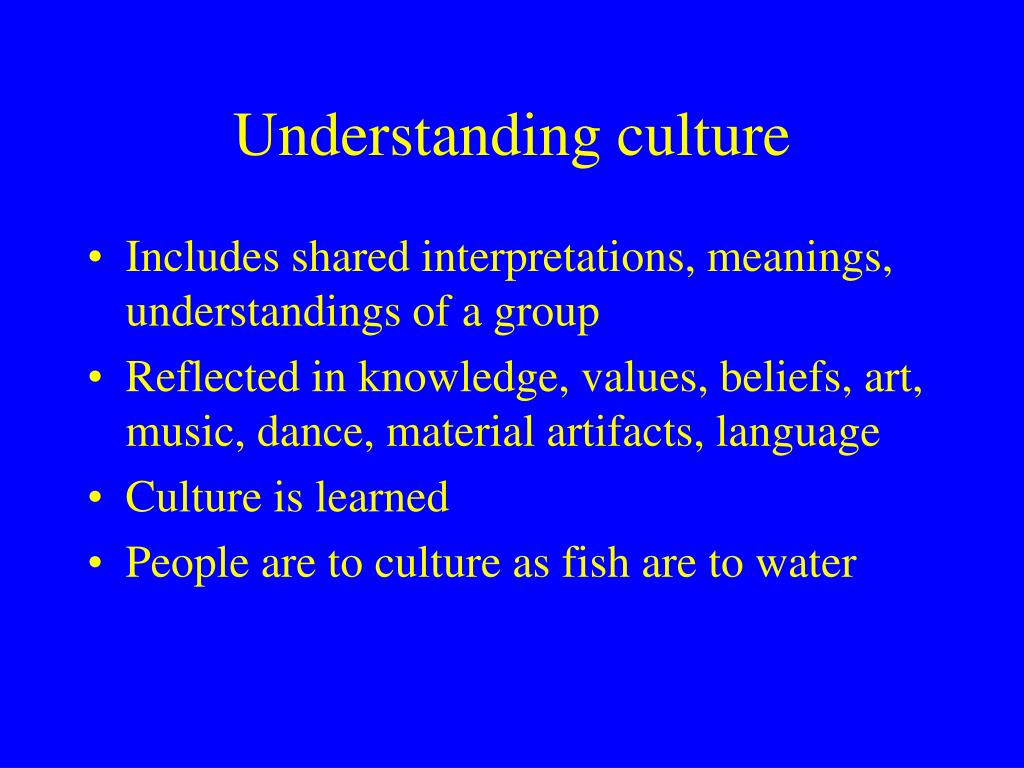 Understanding culture

• Includes shared interpretations, meanings, understandings of a group
• Reflected in knowledge, values, beliefs, art, music, dance, material artifacts, language
• Culture is learned
• People are to culture as fish are to water